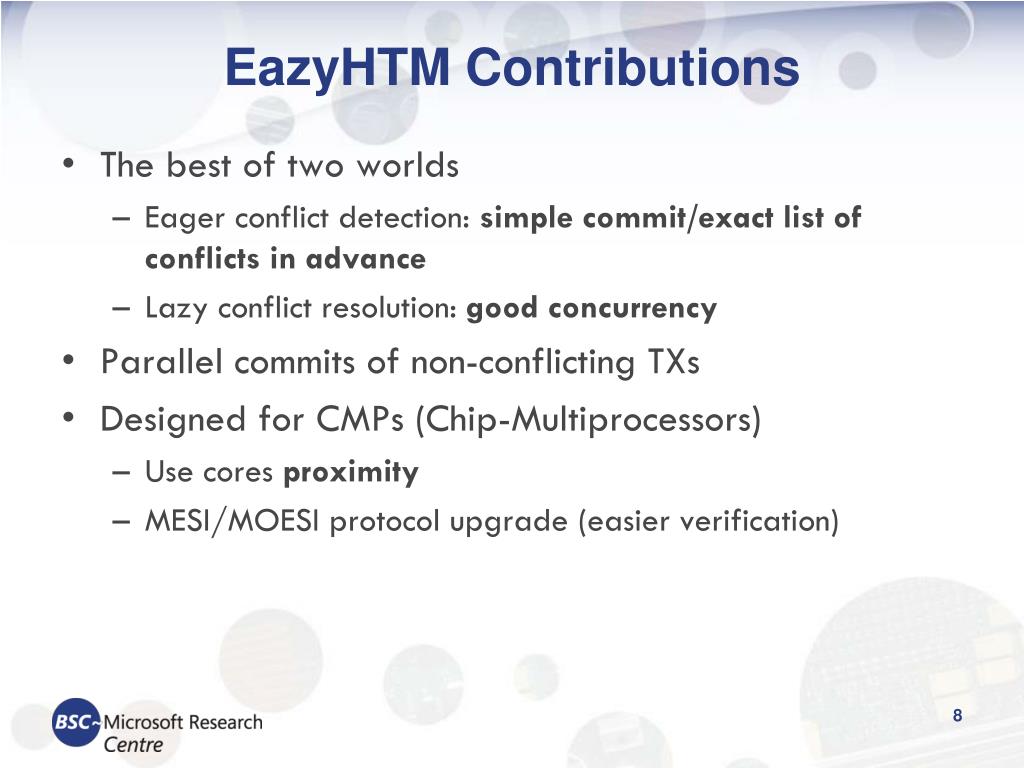 EazyHTM Contributions

• The best of two worlds
– Eager conflict detection: simple commit/exact list of conflicts in advance
– Lazy conflict resolution: good concurrency
• Parallel commits of non-conflicting TXs
• Designed for CMPs (Chip-Multiprocessors)
– Use cores proximity
– MESI/MOESI protocol upgrade (easier verification)

BSC Microsoft Research Centre

8